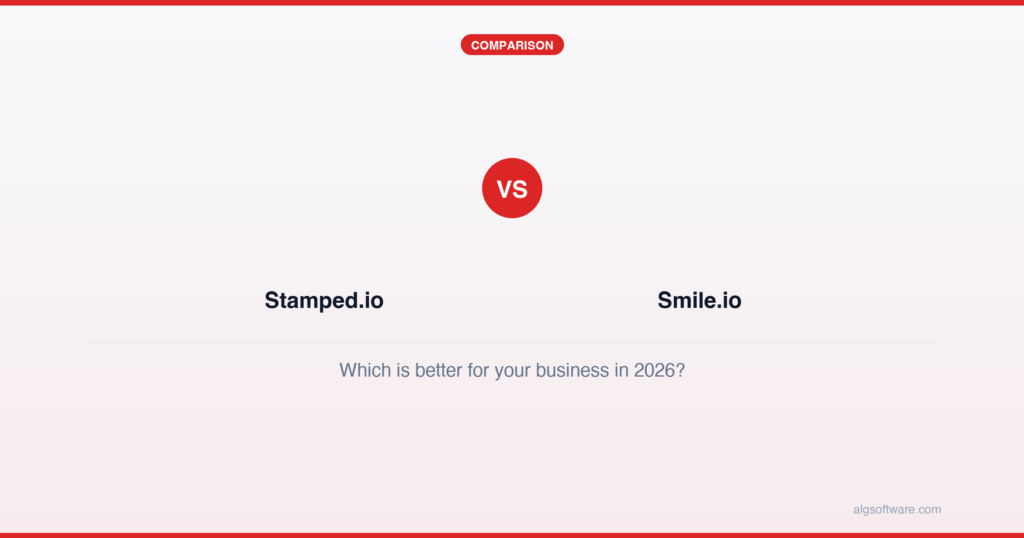 COMPARISON

VS

Stamped.io

Smile.io

Which is better for your business in 2026?

algsoftware.com